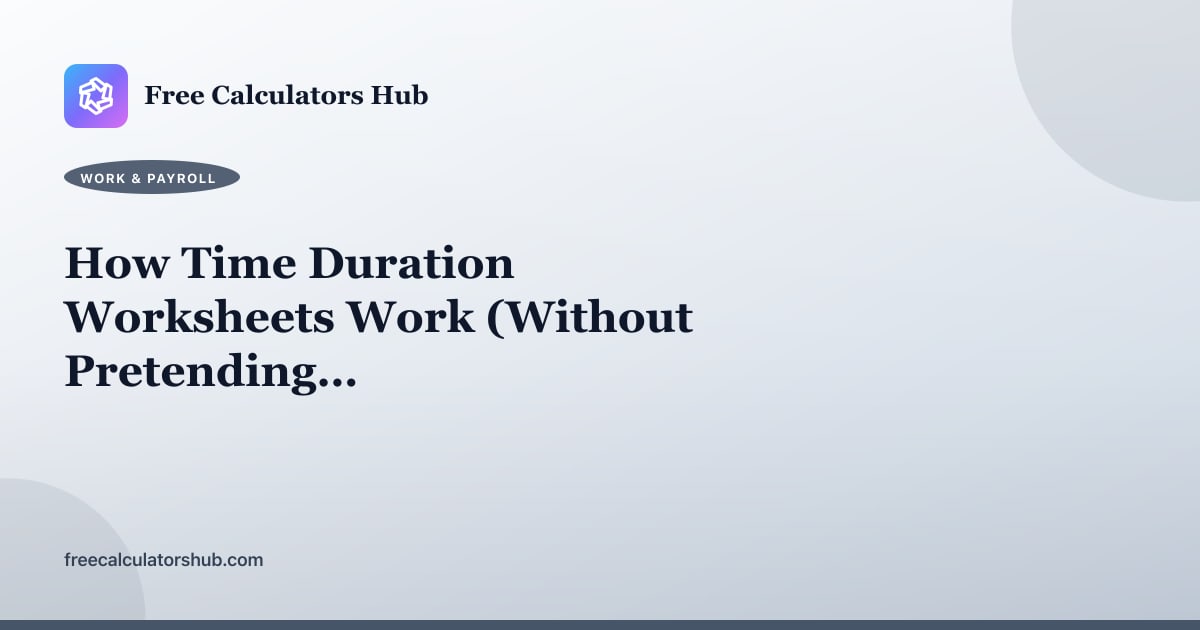 Free Calculators Hub

WORK & PAYROLL

How Time Duration Worksheets Work (Without Pretending...

freecalculatorshub.com